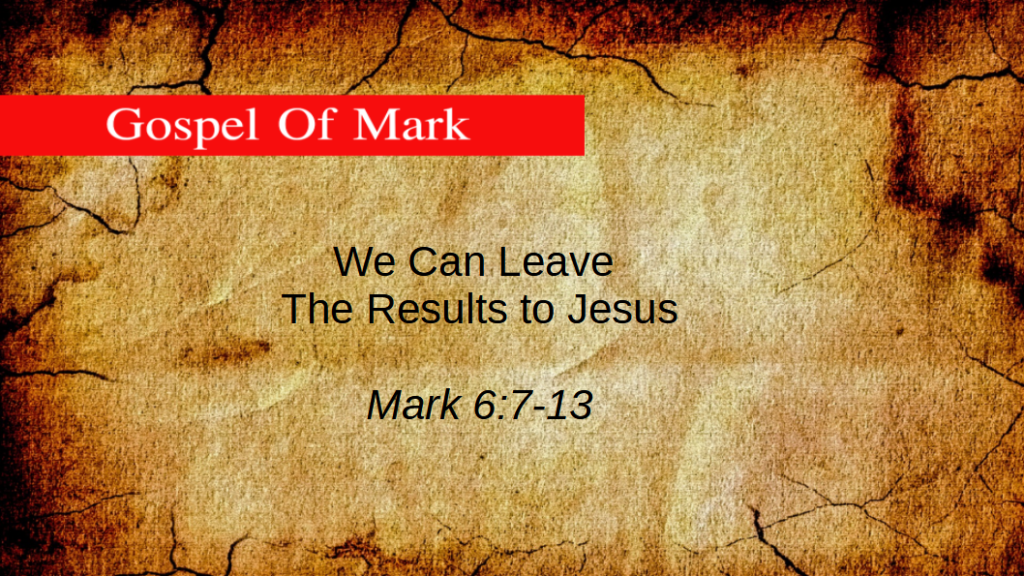 Gospel Of Mark

We Can Leave
The Results to Jesus

Mark 6:7-13